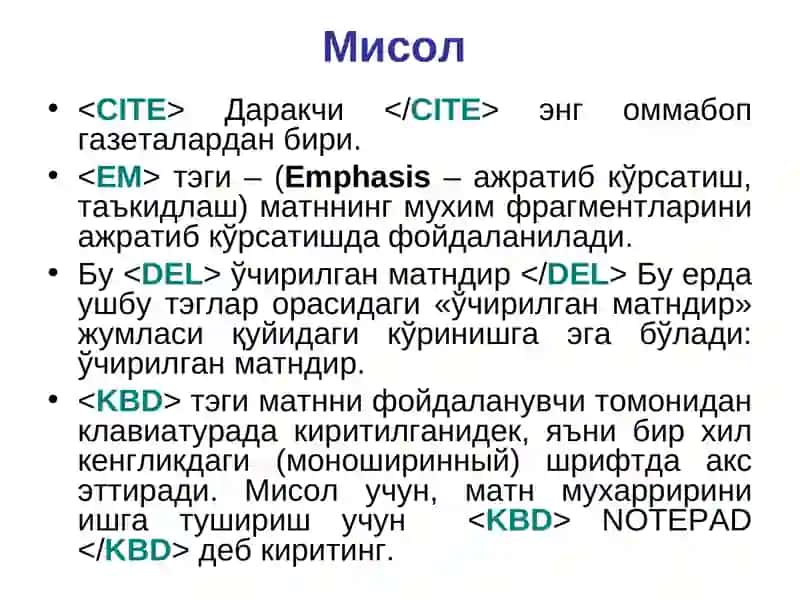 Мисол

• <CITE> Даракчи </CITE> энг оммабоп газеталардан бири.

• <EM> тэги – (Emphasis – ажратиб кўрсатиш, таъкидлаш) матннинг мухим фрагментларини ажратиб кўрсатишда фойдаланилади.

• Бу <DEL> ўчирилган матндир </DEL> Бу ерда ушбу тэглар орасидаги «ўчирилган матндир» жумласи қуйидаги кўринишга эга бўлади: ўчирилган матндир.

• <KBD> тэги матнни фойдаланувчи томонидан клавиатурада киритилганидек, яъни бир хил кенгликдаги (моноширинный) шрифтда акс эттиради. Мисол учун, матн мухарририни ишга тушириш учун <KBD> NOTEPAD </KBD> деб киритинг.